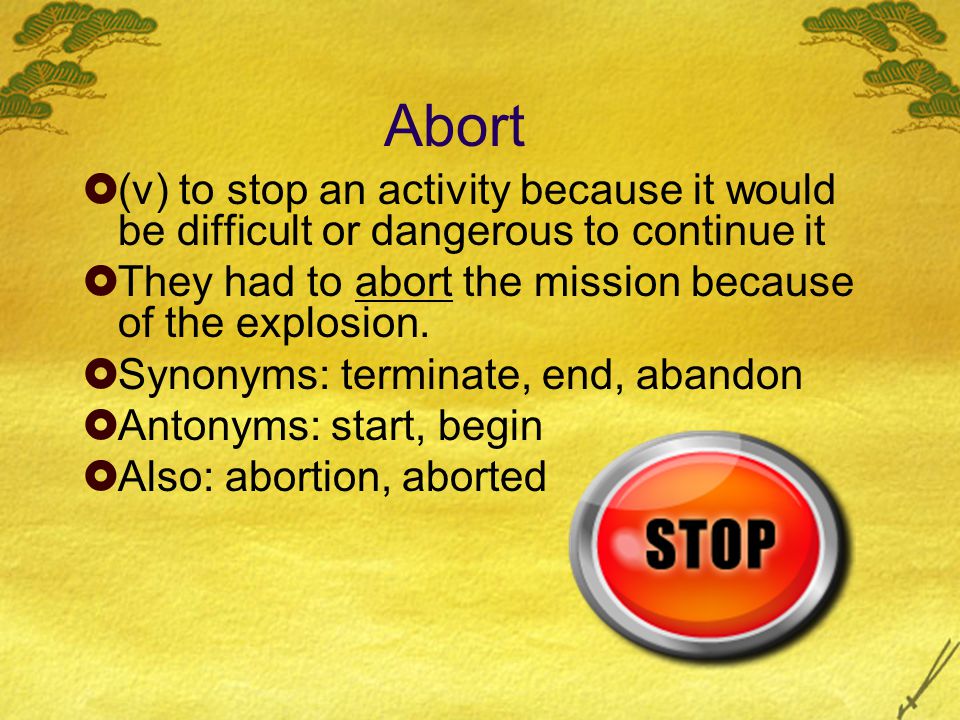 Abort

(v) to stop an activity because it would be difficult or dangerous to continue it

They had to abort the mission because of the explosion.

Synonyms: terminate, end, abandon

Antonyms: start, begin

Also: abortion, aborted

STOP